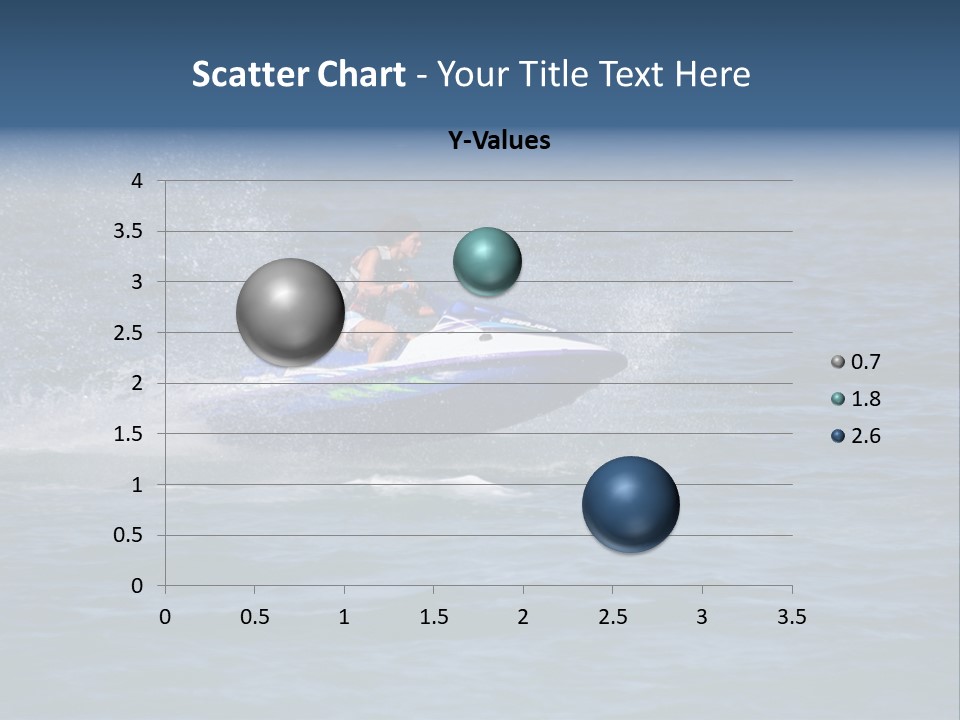 Scatter Chart - Your Title Text Here

Y-Values

4
3.5
3
2.5
2
1.5
1
0.5
0

0
0.5
1
1.5
2
2.5
3
3.5

0.7
1.8
2.6